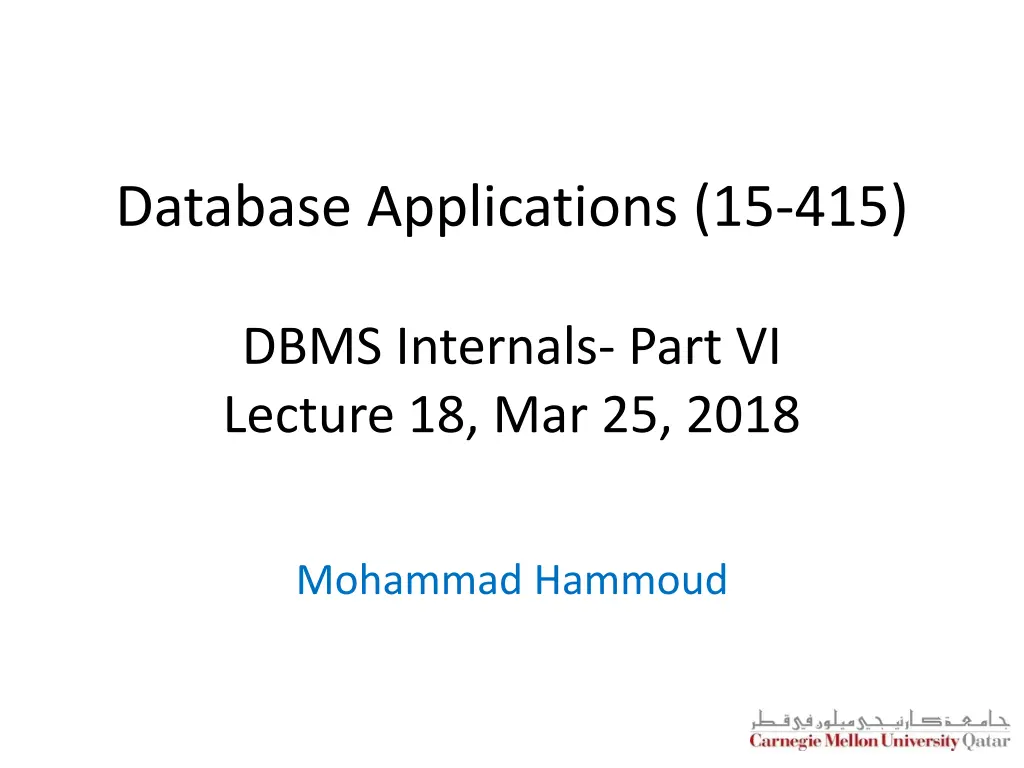 Database Applications (15-415)

DBMS Internals- Part VI
Lecture 18, Mar 25, 2018

Mohammad Hammoud

جامعة كارنيجي ميلون في قطر
Carnegie Mellon University Qatar